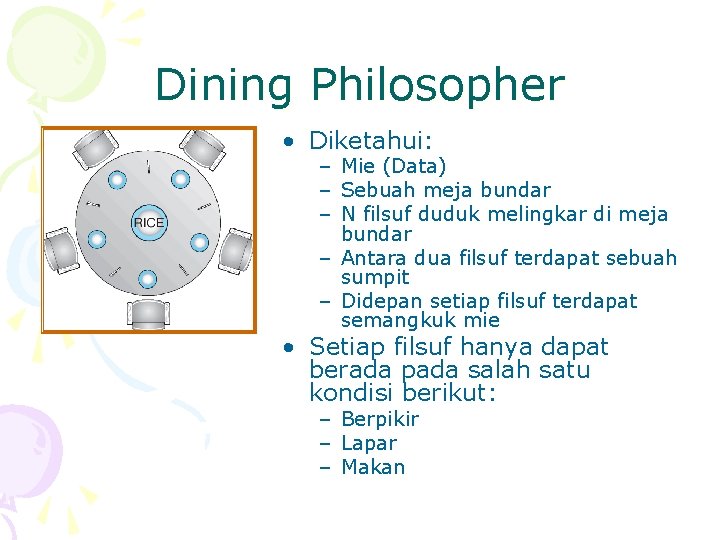 Dining Philosopher

RICE

• Diketahui:
  – Mie (Data)
  – Sebuah meja bundar
  – N filsuf duduk melingkar di meja bundar
  – Antara dua filsuf terdapat sebuah sumpit
  – Didepan setiap filsuf terdapat semangkuk mie
• Setiap filsuf hanya dapat berada pada salah satu kondisi berikut:
  – Berpikir
  – Lapar
  – Makan